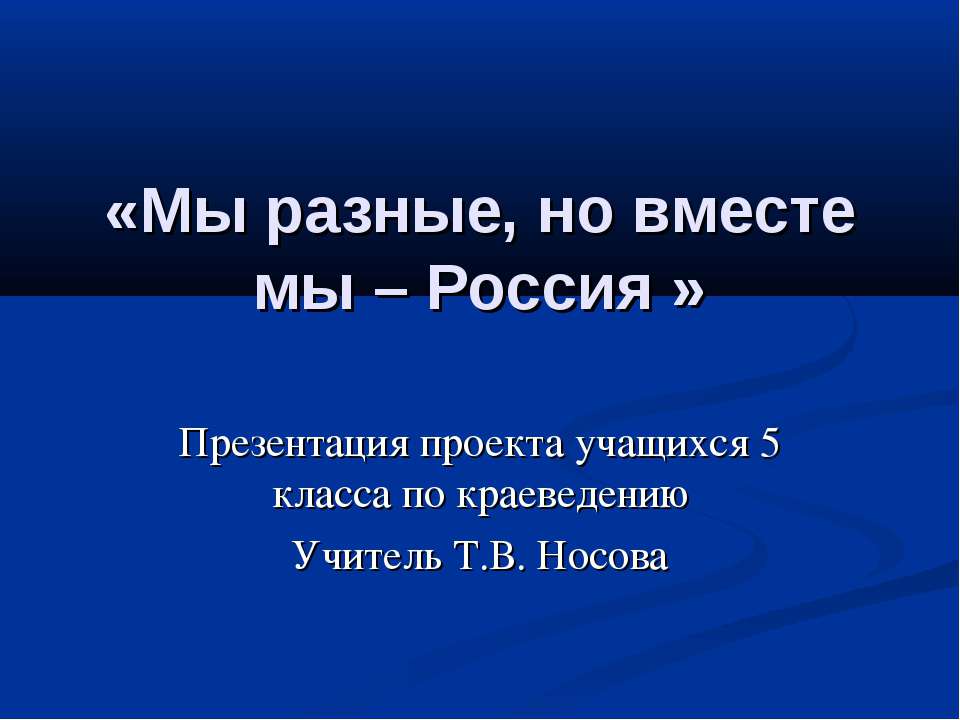 «Мы разные, но вместе мы – Россия »

Презентация проекта учащихся 5 класса по краеведению

Учитель Т.В. Носова